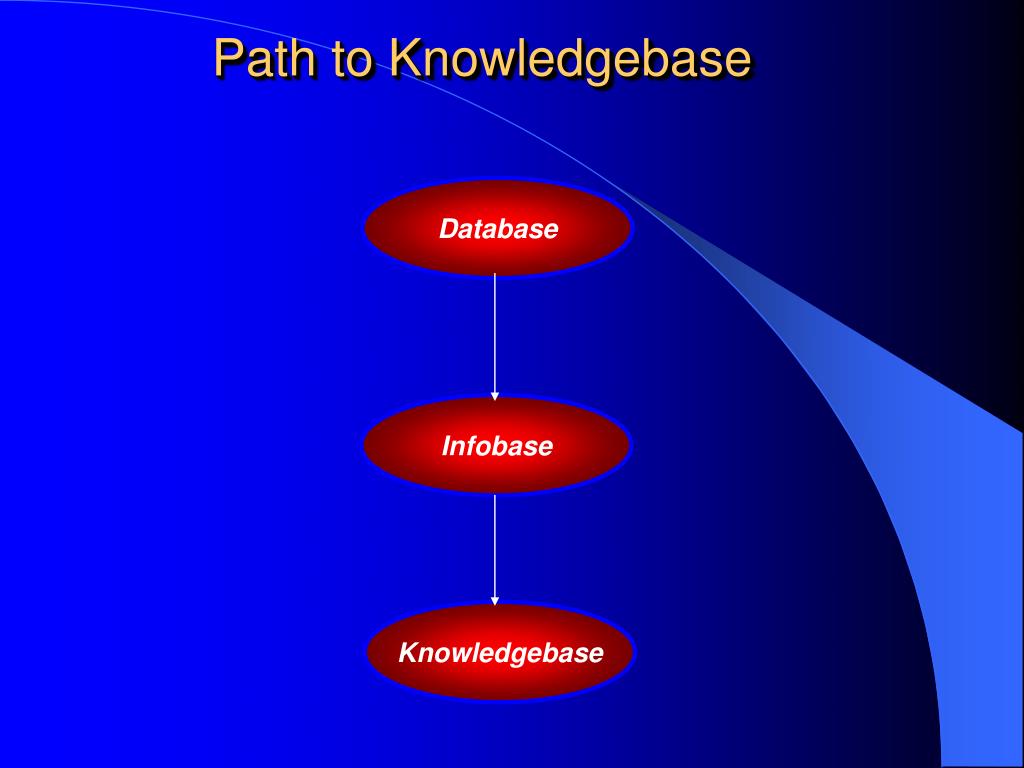 Path to Knowledgebase

Database

Infobase

Knowledgebase